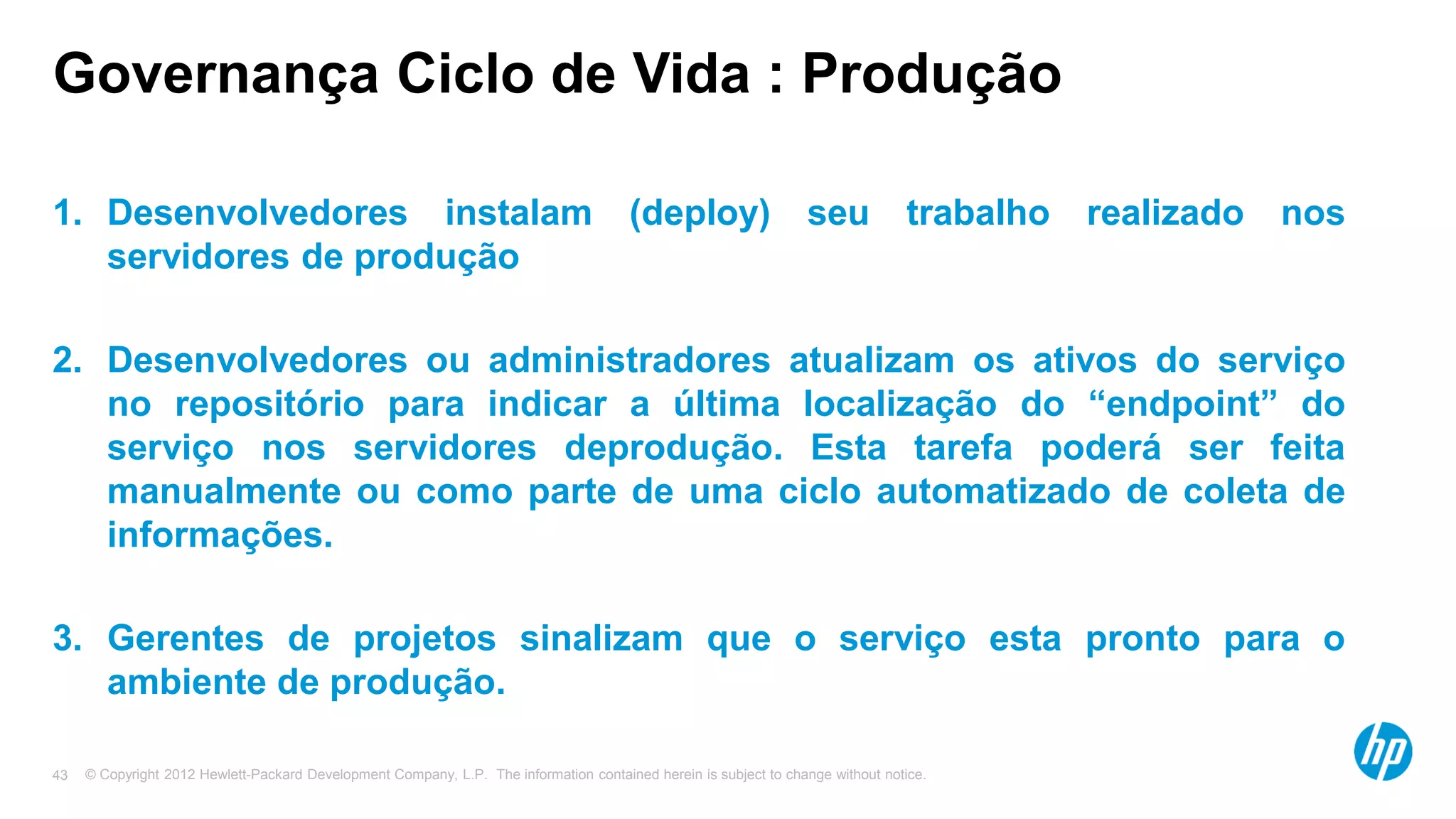 Governança Ciclo de Vida : Produção

1. Desenvolvedores instalam (deploy) seu trabalho realizado nos servidores de produção

2. Desenvolvedores ou administradores atualizam os ativos do serviço no repositório para indicar a última localização do “endpoint” do serviço nos servidores deprodução. Esta tarefa poderá ser feita manualmente ou como parte de uma ciclo automatizado de coleta de informações.

3. Gerentes de projetos sinalizam que o serviço esta pronto para o ambiente de produção.

43 © Copyright 2012 Hewlett-Packard Development Company, L.P. The information contained herein is subject to change without notice.

hp